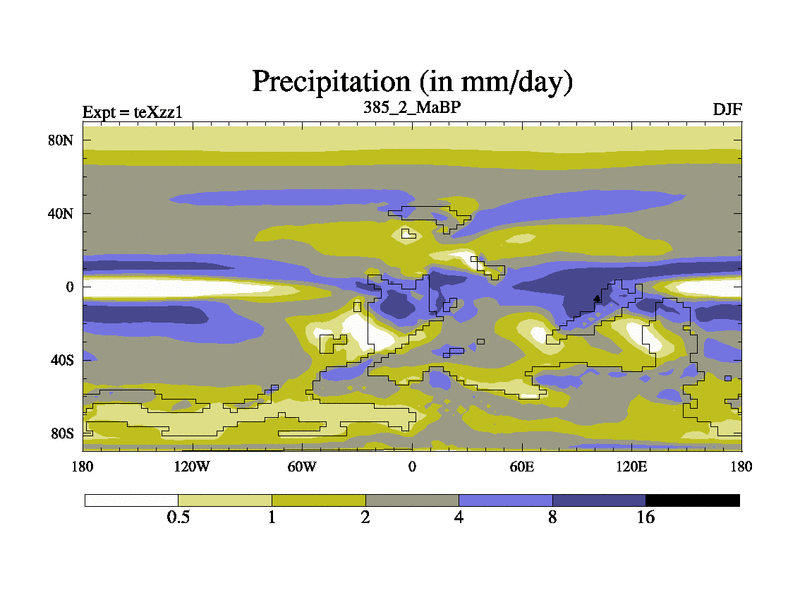 Precipitation (in mm/day)

Expt = teXzz1
385_2_MaBP
DJF

80N
40N
0
40S
80S

180
120W
60W
0
60E
120E
180

0.5
1
2
4
8
16